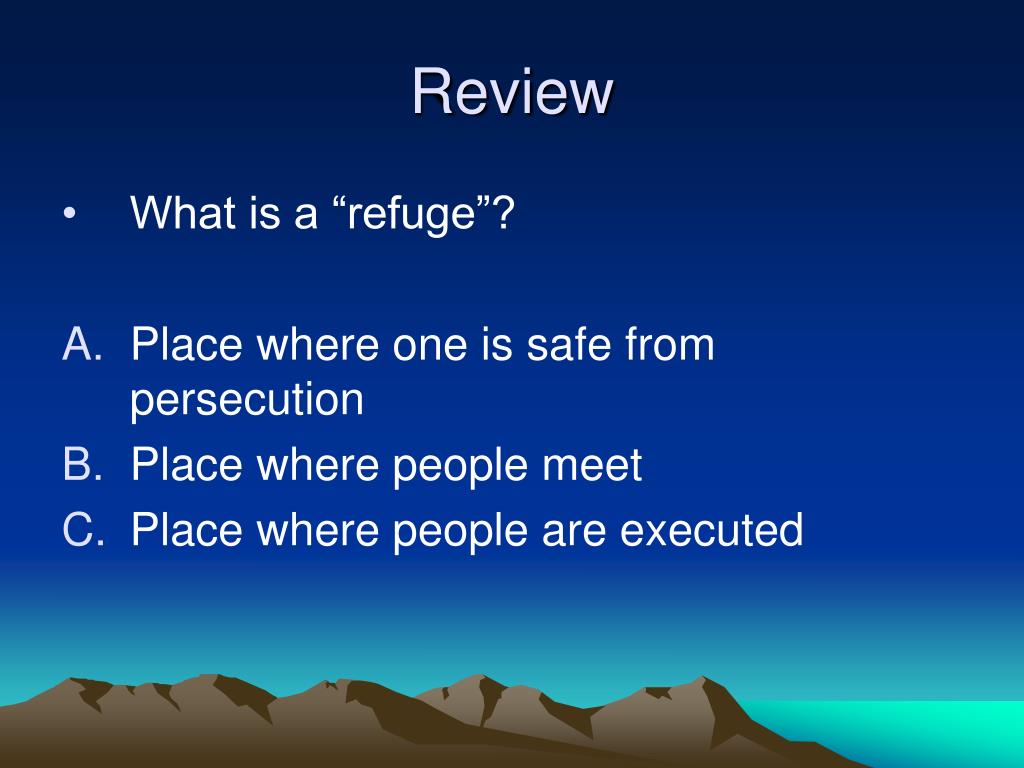 Review

• What is a “refuge”?

A. Place where one is safe from persecution
B. Place where people meet
C. Place where people are executed